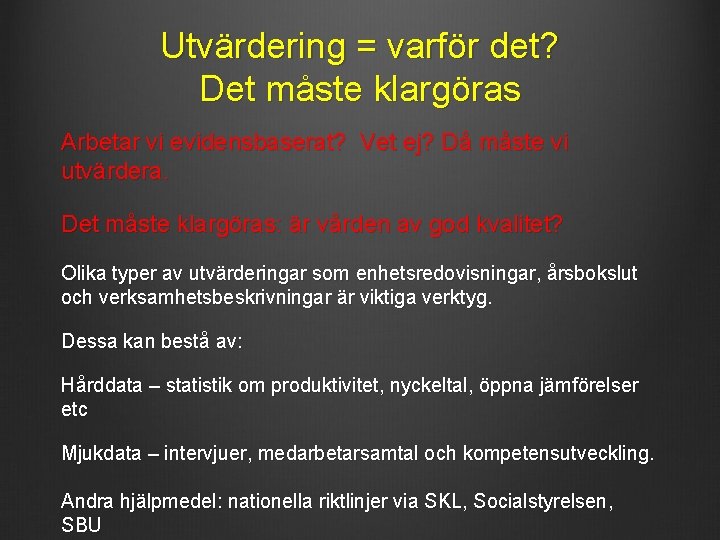 Utvärdering = varför det?
Det måste klargöras

Arbetar vi evidensbaserat? Vet ej? Då måste vi utvärdera.

Det måste klargöras: är vården av god kvalitet?

Olika typer av utvärderingar som enhetsredovisningar, årsbokslut och verksamhetsbeskrivningar är viktiga verktyg.

Dessa kan bestå av:

Hårddata – statistik om produktivitet, nyckeltal, öppna jämförelser etc

Mjukdata – intervjuer, medarbetarsamtal och kompetensutveckling.

Andra hjälpmedel: nationella riktlinjer via SKL, Socialstyrelsen, SBU